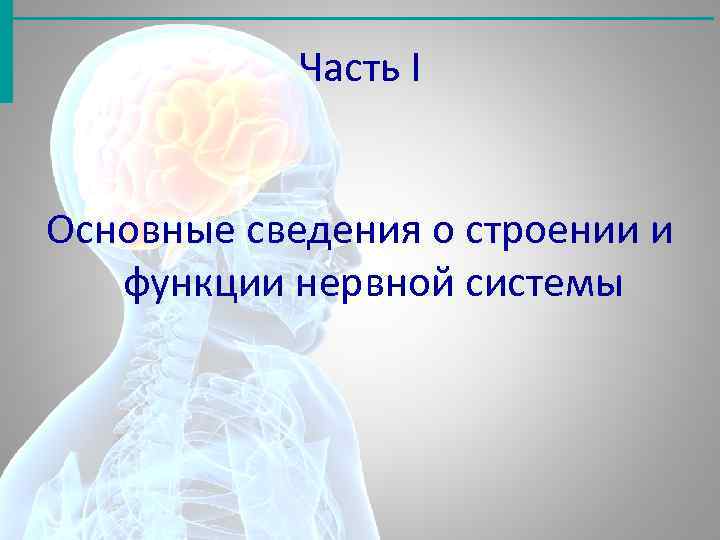 Часть I

Основные сведения о строении и функции нервной системы